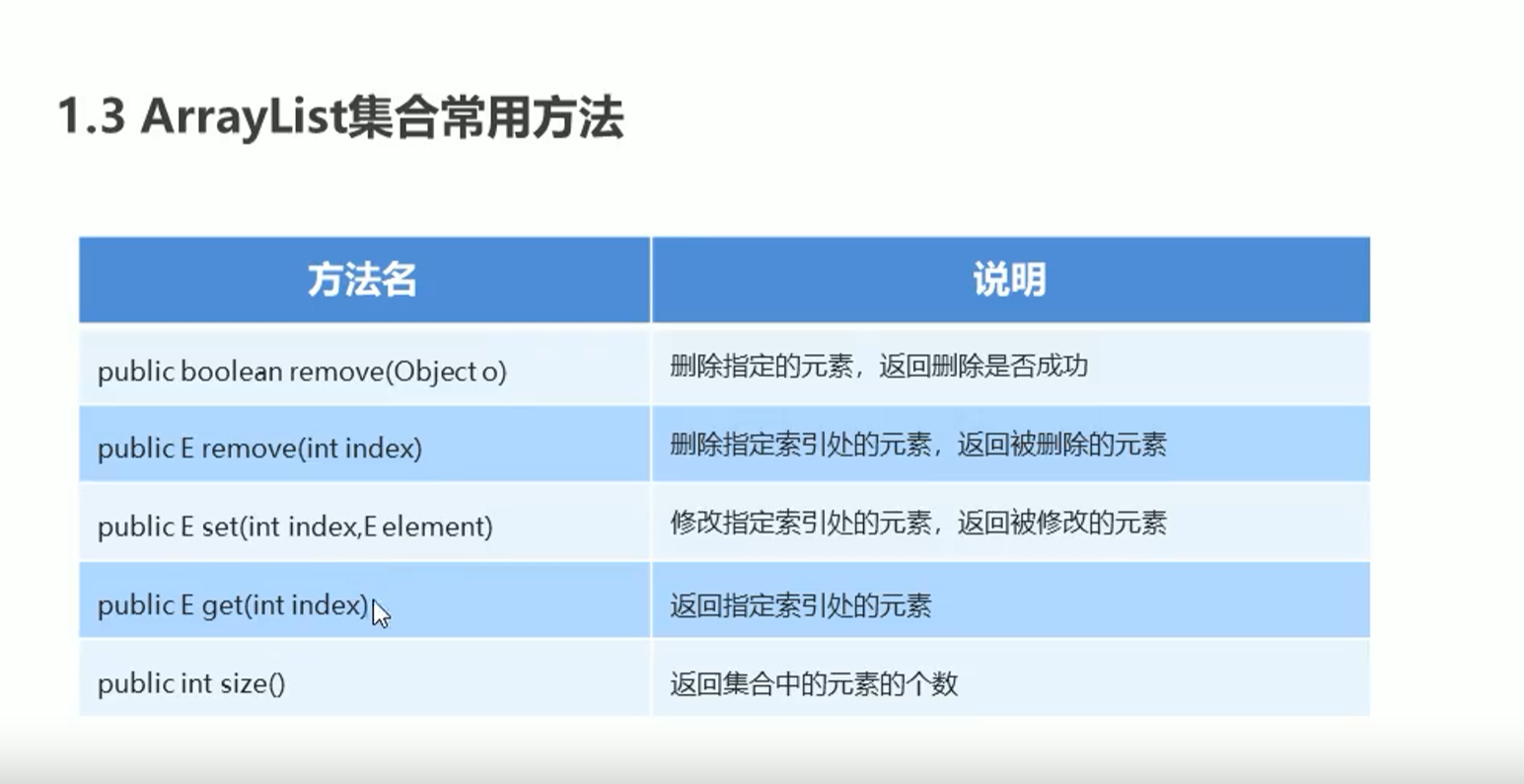 1.3 ArrayList集合常用方法

| 方法名 | 说明 |
|---|---|
| public boolean remove(Object o) | 删除指定的元素，返回删除是否成功 |
| public E remove(int index) | 删除指定索引处的元素，返回被删除的元素 |
| public E set(int index,E element) | 修改指定索引处的元素，返回被修改的元素 |
| public E get(int index) | 返回指定索引处的元素 |
| public int size() | 返回集合中的元素的个数 |